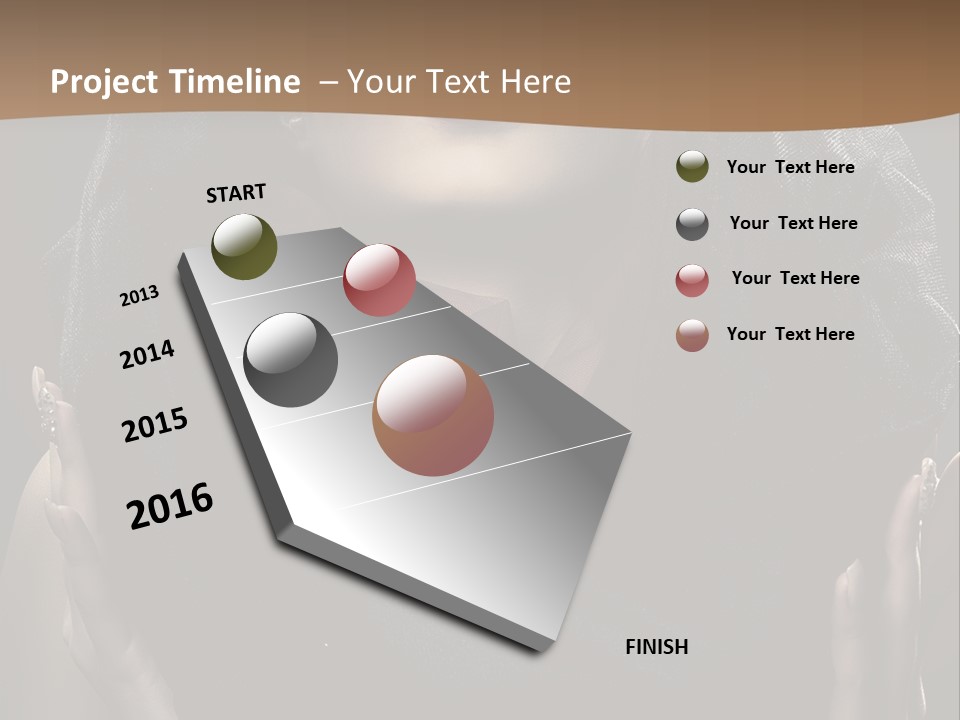 Project Timeline – Your Text Here

START

2013

2014

2015

2016

FINISH

Your Text Here

Your Text Here

Your Text Here

Your Text Here